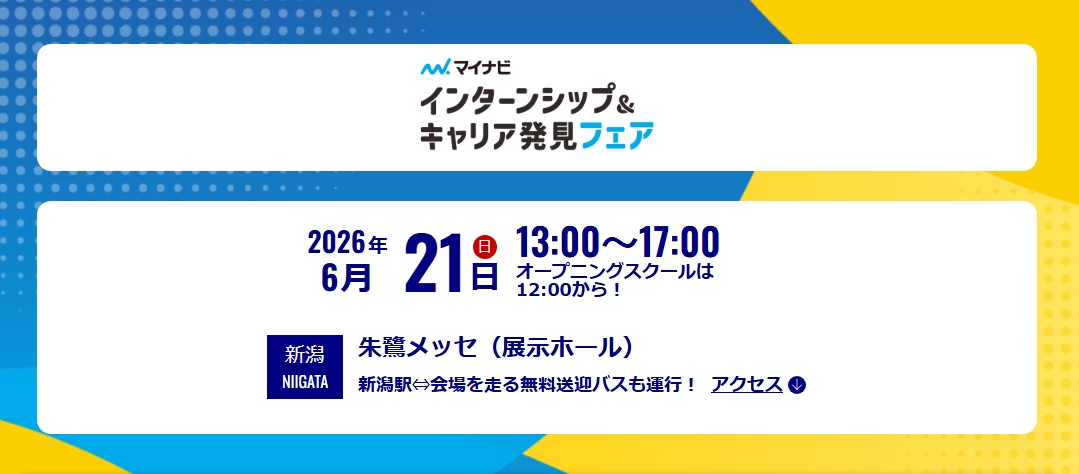 マイナビ
インターンシップ&
キャリア発見フェア

2026年
6月
21日
日
13:00～17:00
オープニングスクールは
12:00から！

新潟
NIIGATA
朱鷺メッセ（展示ホール）
新潟駅⇔会場を走る無料送迎バスも運行！ アクセス